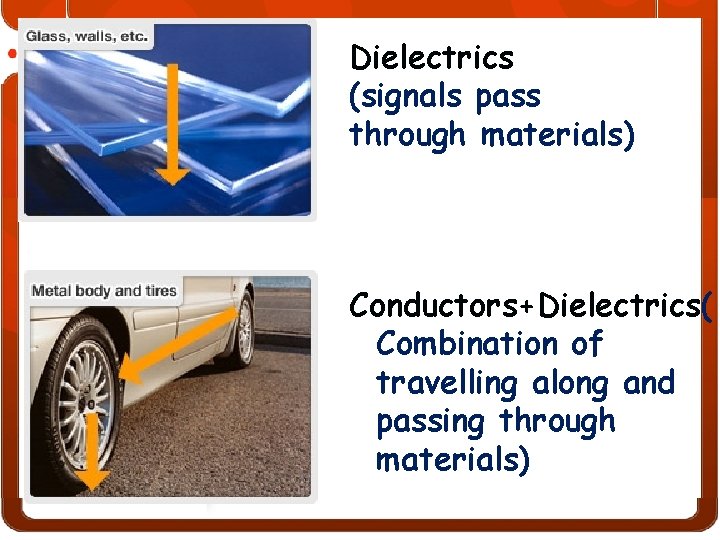 Glass, walls, etc.

Dielectrics
(signals pass through materials)

Metal body and tires

Conductors+Dielectrics( Combination of travelling along and passing through materials)